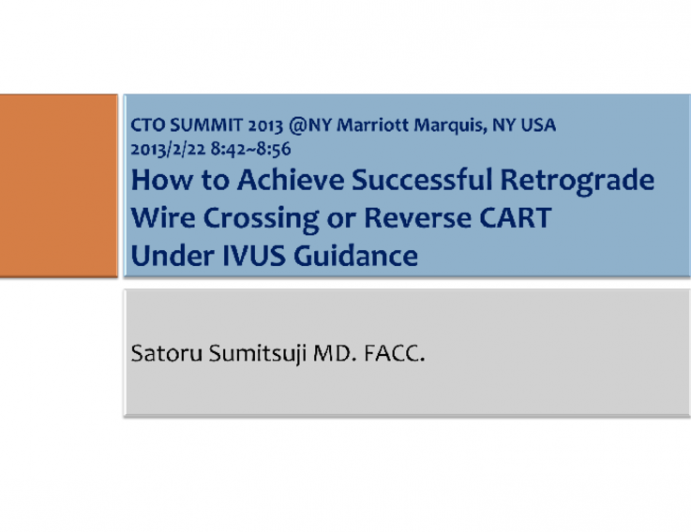 CTO SUMMIT 2013 @NY Marriott Marquis, NY USA
2013/2/22 8:42~8:56
How to Achieve Successful Retrograde Wire Crossing or Reverse CART Under IVUS Guidance

Satoru Sumitsuji MD. FACC.